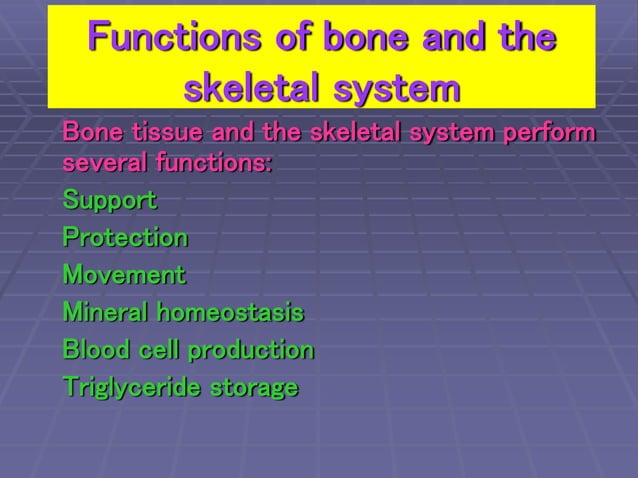 Functions of bone and the skeletal system

Bone tissue and the skeletal system perform several functions:

Support

Protection

Movement

Mineral homeostasis

Blood cell production

Triglyceride storage